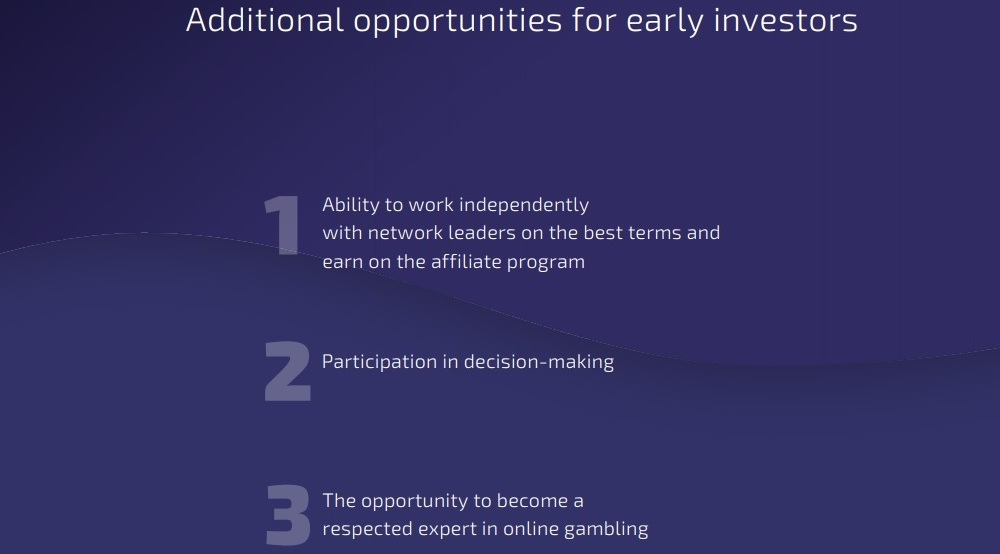 Additional opportunities for early investors

1 Ability to work independently with network leaders on the best terms and earn on the affiliate program

2 Participation in decision-making

3 The opportunity to become a respected expert in online gambling